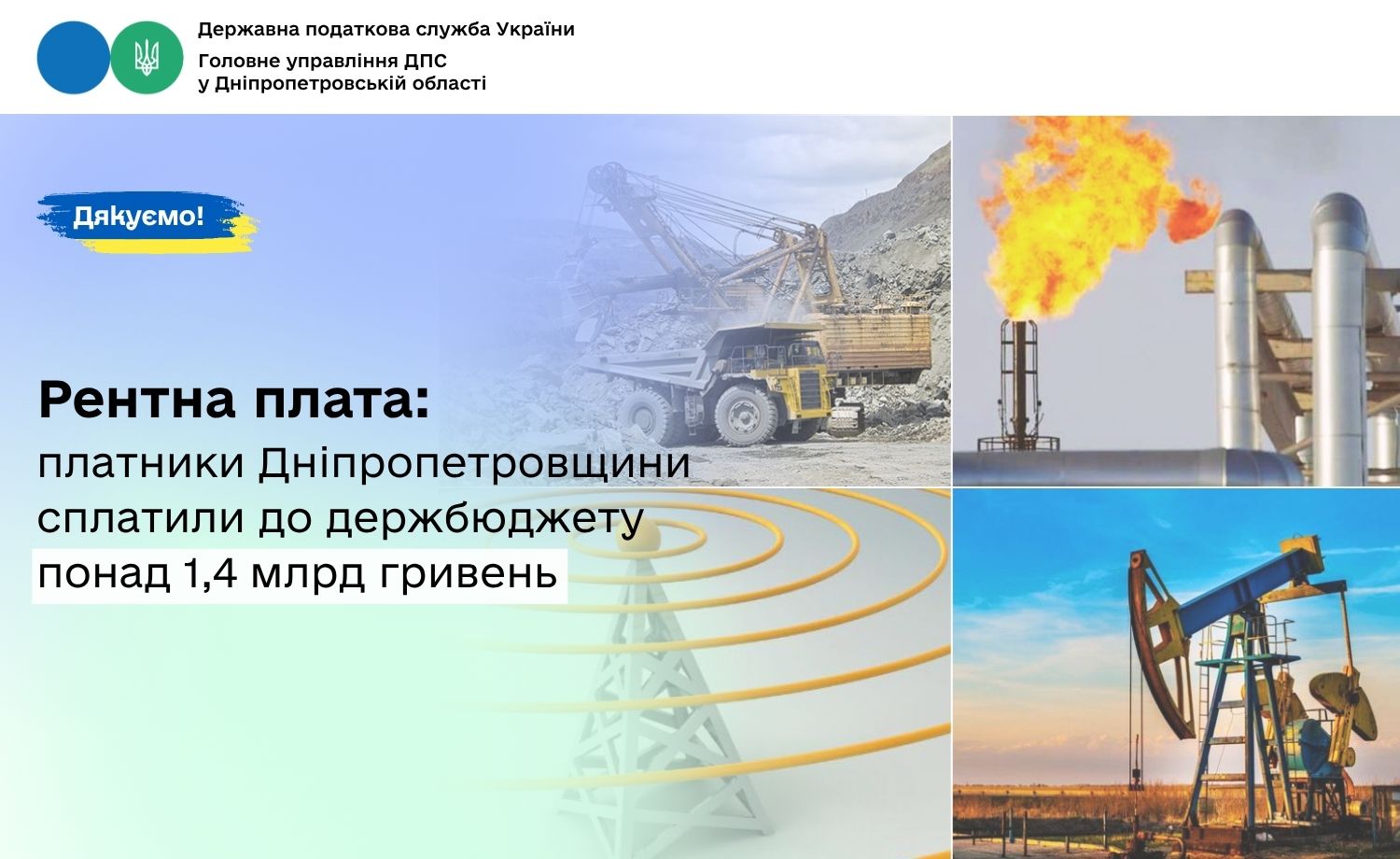 Державна податкова служба України
Головне управління ДПС у Дніпропетровській області

Дякуємо!

Рентна плата:
платники Дніпропетровщини сплатили до держбюджету понад 1,4 млрд гривень